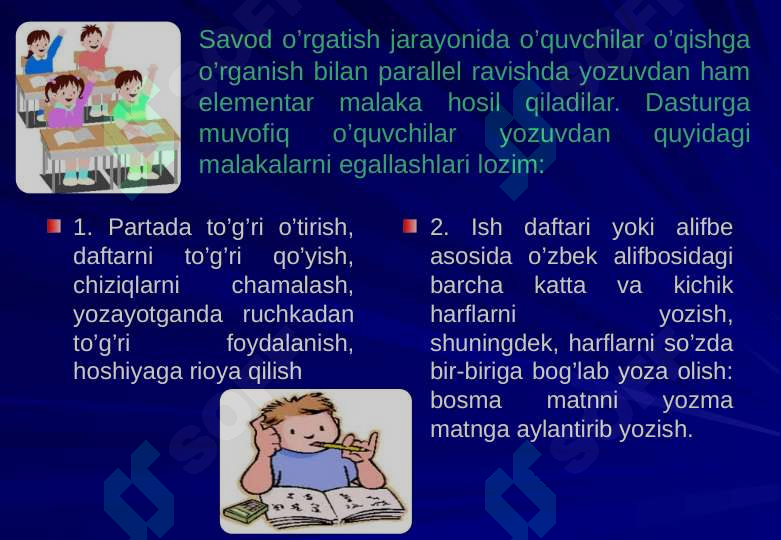 Savod o'rgatish jarayonida o'quvchilar o'qishga o'rganish bilan parallel ravishda yozuvdan ham elementar malaka hosil qiladilar. Dasturga muvofiq o'quvchilar yozuvdan quyidagi malakalarni egallashlari lozim:

1. Partada to'g'ri o'tirish, daftarni to'g'ri qo'yish, chiziqlarni chamalash, yozayotganda ruchkadan to'g'ri foydalanish, hoshiyaga rioya qilish

2. Ish daftari yoki alifbe asosida o'zbek alifbosidagi barcha katta va kichik harflarni yozish, shuningdek, harflarni so'zda bir-biriga bog'lab yoza olish: bosma matnni yozma matnga aylantirib yozish.